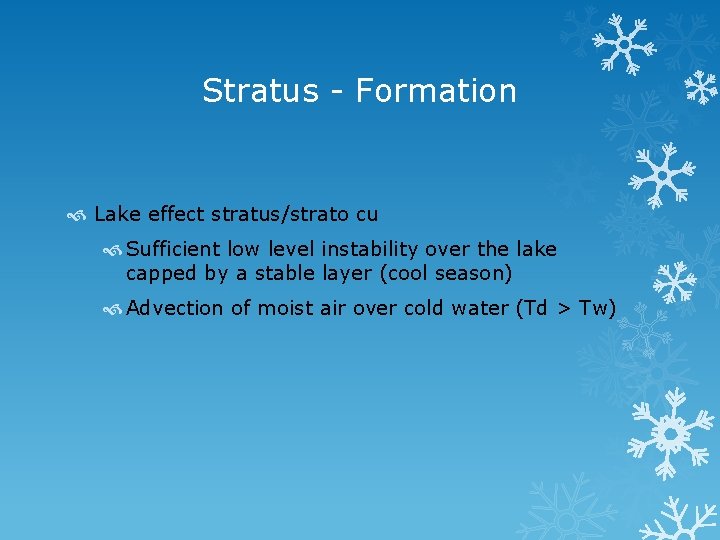 Stratus - Formation

Lake effect stratus/strato cu

Sufficient low level instability over the lake capped by a stable layer (cool season)

Advection of moist air over cold water (Td > Tw)